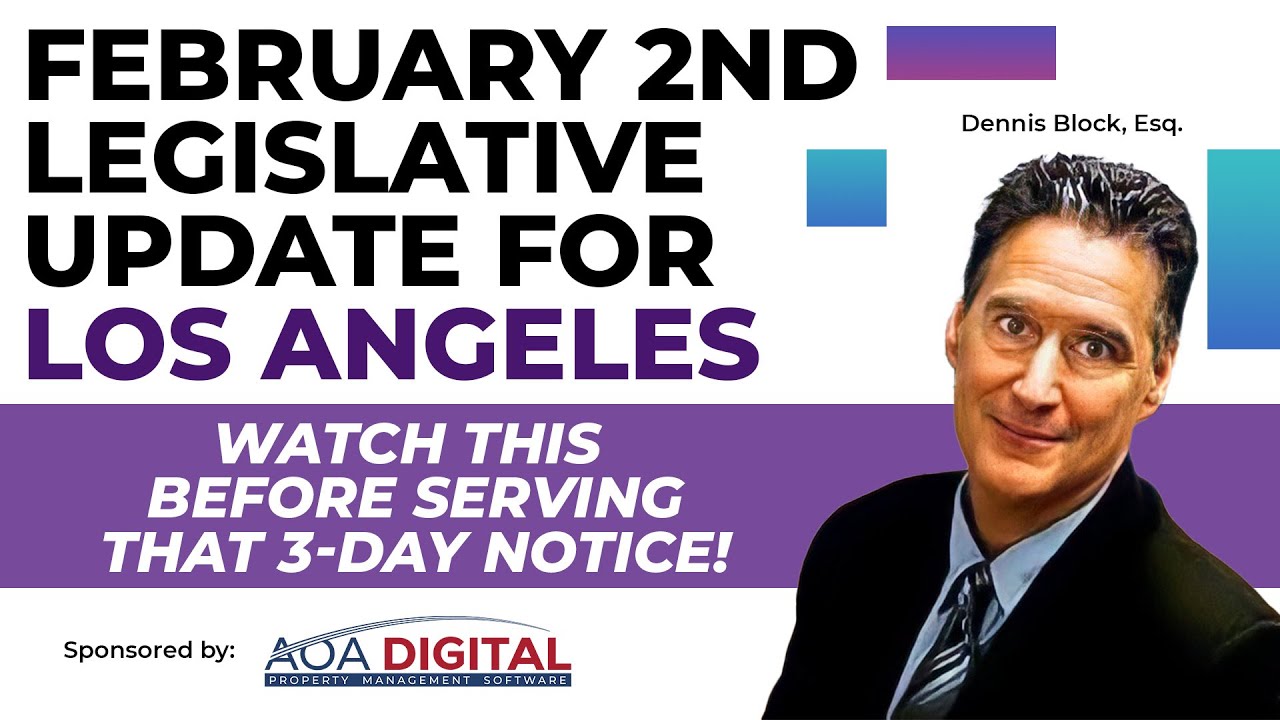 FEBRUARY 2ND LEGISLATIVE UPDATE FOR LOS ANGELES

Dennis Block, Esq.

WATCH THIS BEFORE SERVING THAT 3-DAY NOTICE!

Sponsored by:

AOA DIGITAL
PROPERTY MANAGEMENT SOFTWARE